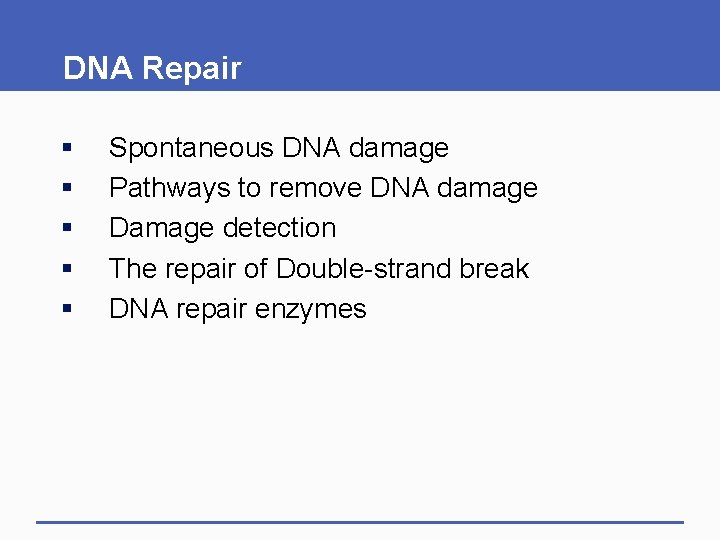 DNA Repair

- Spontaneous DNA damage
- Pathways to remove DNA damage
- Damage detection
- The repair of Double-strand break
- DNA repair enzymes